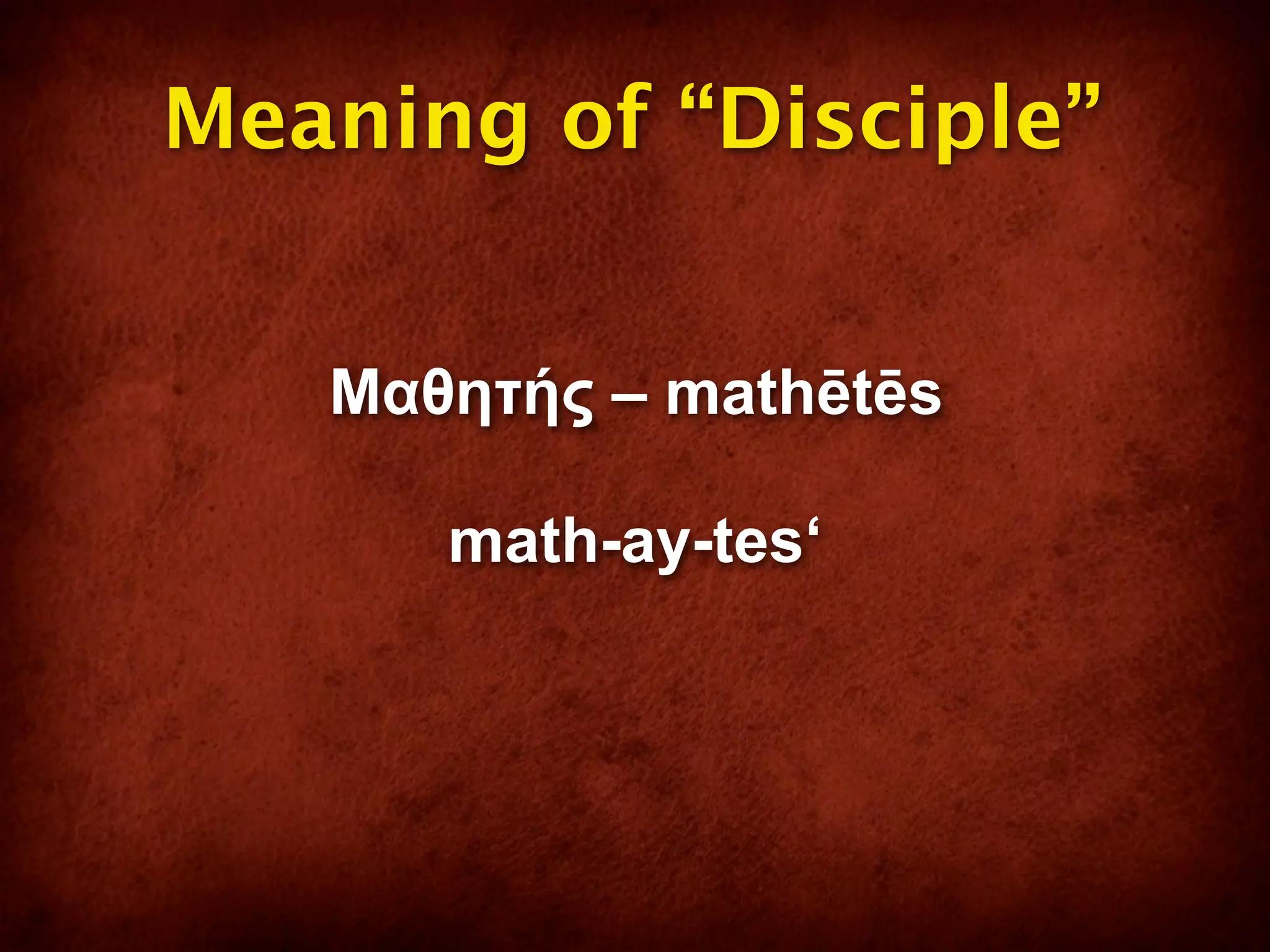 Meaning of “Disciple”

Μαθητής – mathētēs

math-ay-tes‘